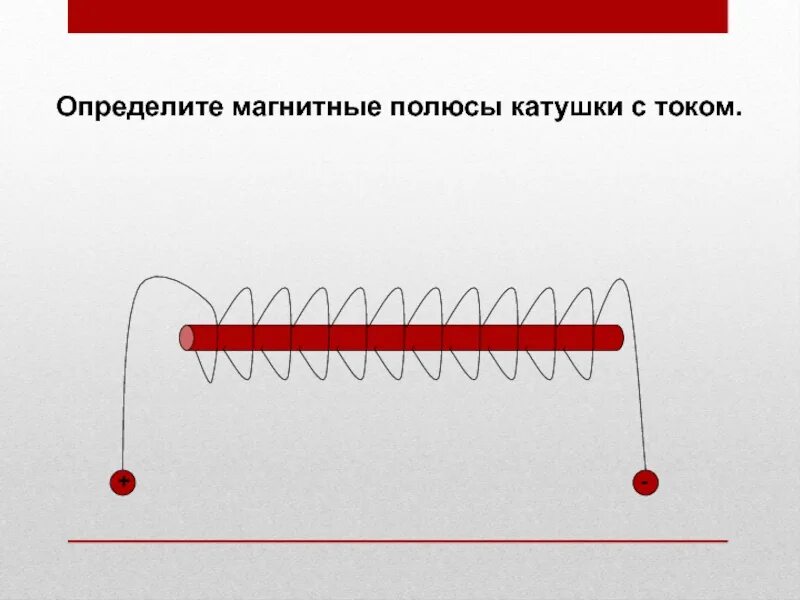 Определите магнитные полюсы катушки с током.

+

-